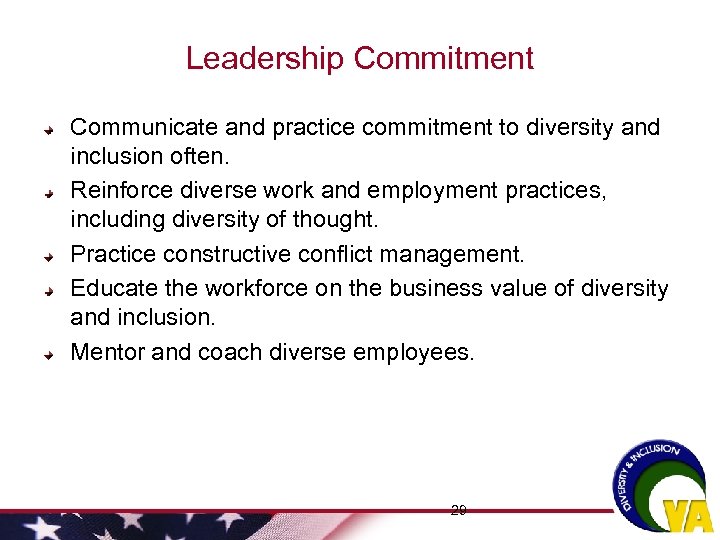 Leadership Commitment

Communicate and practice commitment to diversity and inclusion often.

Reinforce diverse work and employment practices, including diversity of thought.

Practice constructive conflict management.

Educate the workforce on the business value of diversity and inclusion.

Mentor and coach diverse employees.

20

DIVERSITY & INCLUSION

VA